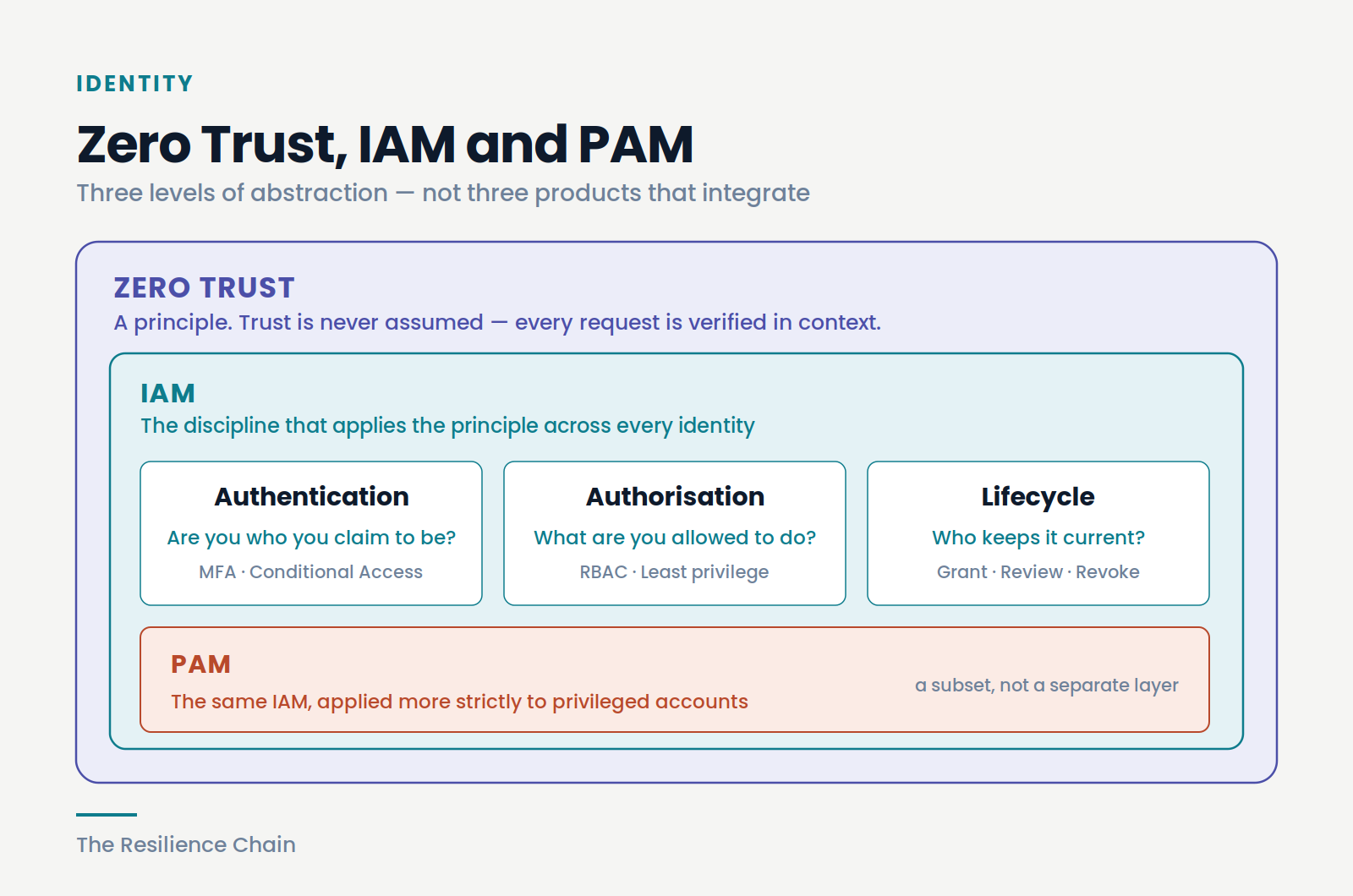 IDENTITY

Zero Trust, IAM and PAM

Three levels of abstraction — not three products that integrate

ZERO TRUST

A principle. Trust is never assumed — every request is verified in context.

IAM

The discipline that applies the principle across every identity

Authentication

Are you who you claim to be?

MFA · Conditional Access

Authorisation

What are you allowed to do?

RBAC · Least privilege

Lifecycle

Who keeps it current?

Grant · Review · Revoke

PAM

The same IAM, applied more strictly to privileged accounts

a subset, not a separate layer

The Resilience Chain